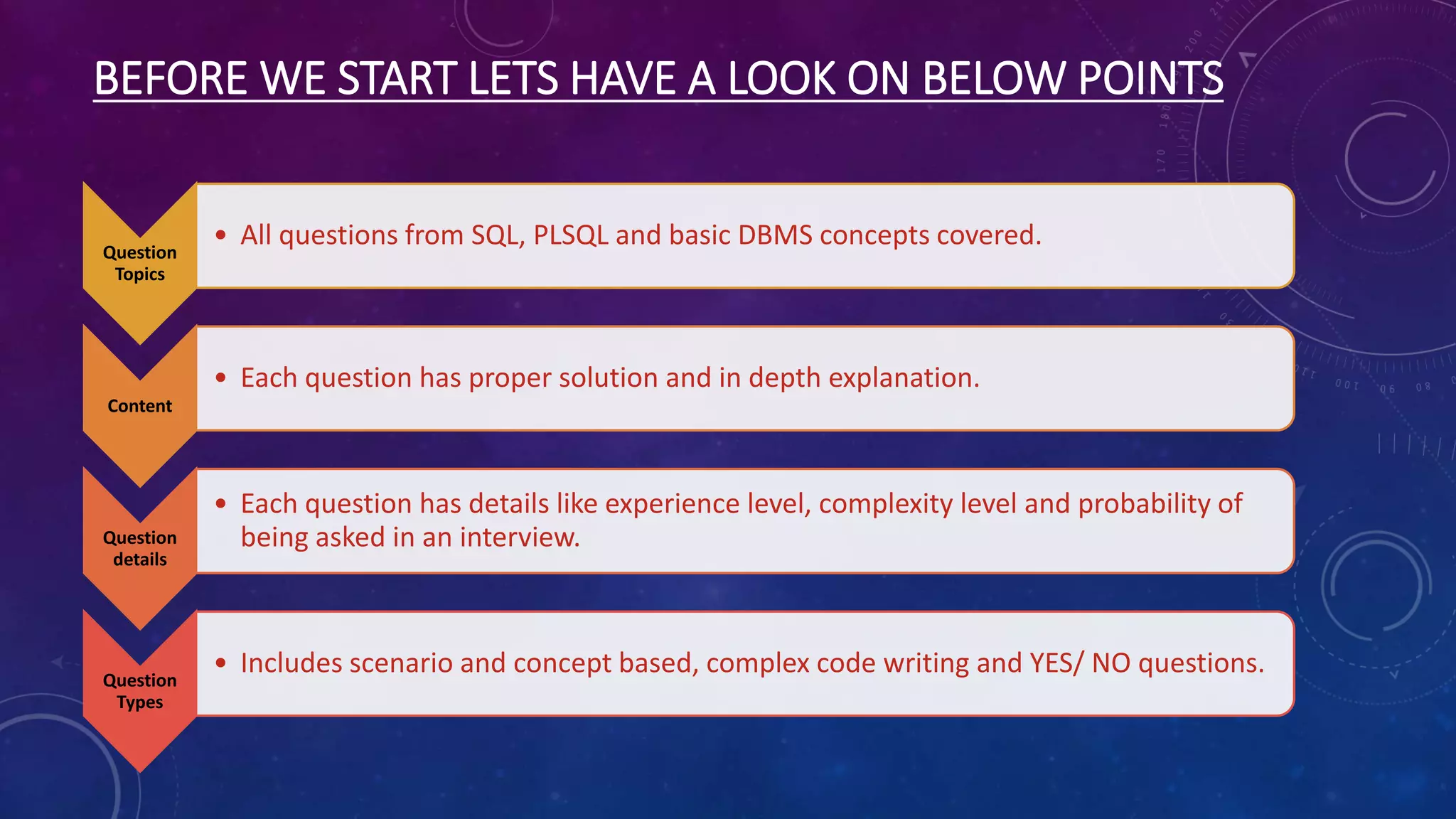 BEFORE WE START LETS HAVE A LOOK ON BELOW POINTS

Question Topics

• All questions from SQL, PLSQL and basic DBMS concepts covered.

Content

• Each question has proper solution and in depth explanation.

Question details

• Each question has details like experience level, complexity level and probability of being asked in an interview.

Question Types

• Includes scenario and concept based, complex code writing and YES/ NO questions.